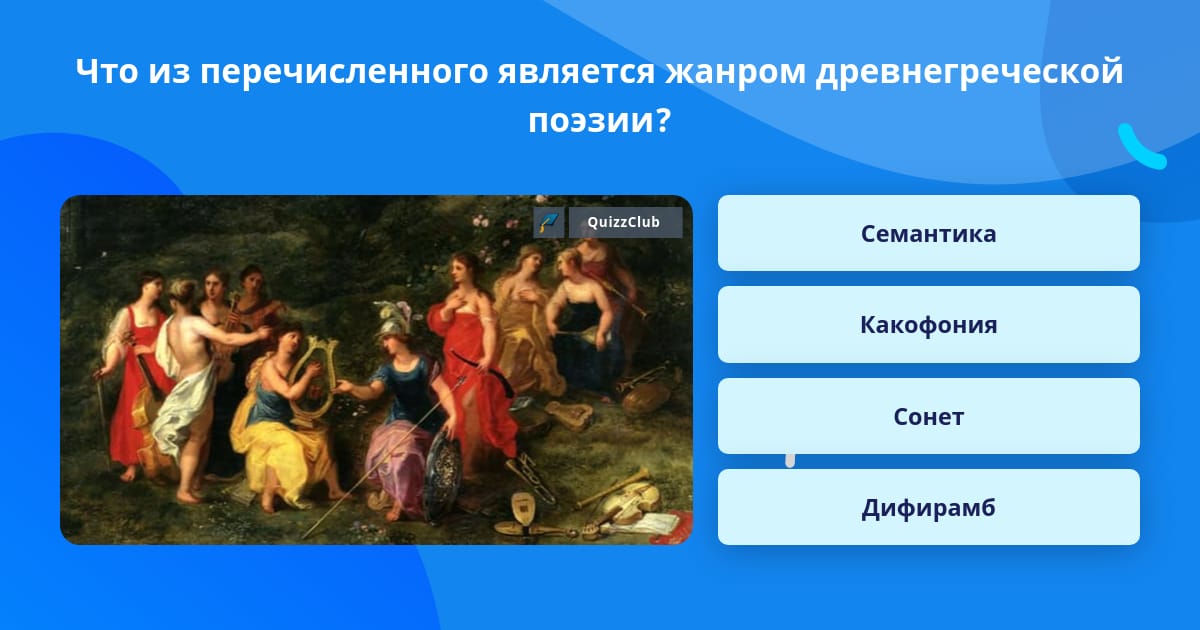 Что из перечисленного является жанром древнегреческой поэзии?

QuizzClub

Семантика

Какофония

Сонет

Дифирамб